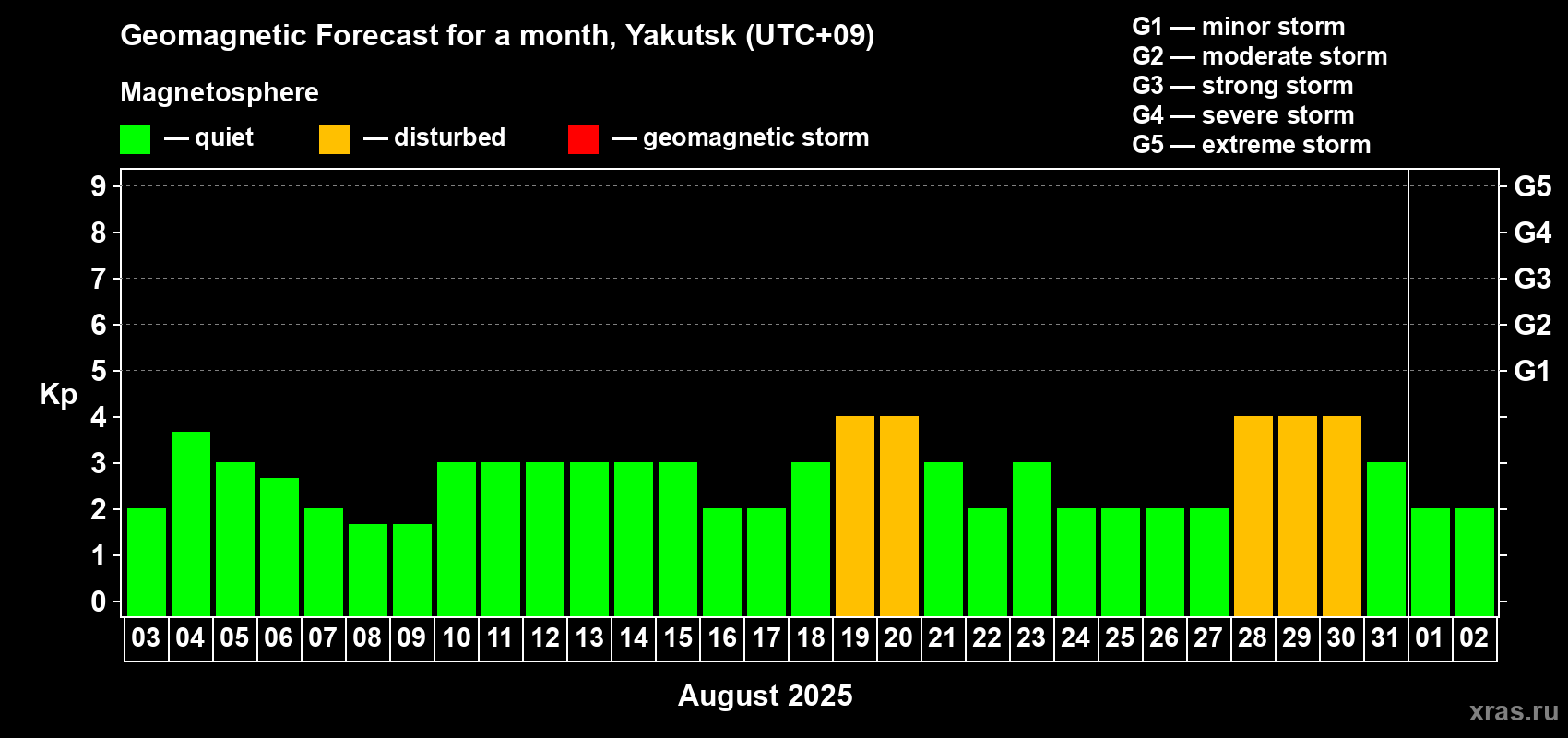 Geomagnetic Forecast for a month, Yakutsk (UTC+09)

Magnetosphere

— quiet — disturbed — geomagnetic storm

G1 — minor storm
G2 — moderate storm
G3 — strong storm
G4 — severe storm
G5 — extreme storm

Kp

9
8
7
6
5
4
3
2
1
0

G5
G4
G3
G2
G1

03 04 05 06 07 08 09 10 11 12 13 14 15 16 17 18 19 20 21 22 23 24 25 26 27 28 29 30 31 01 02

August 2025

xras.ru